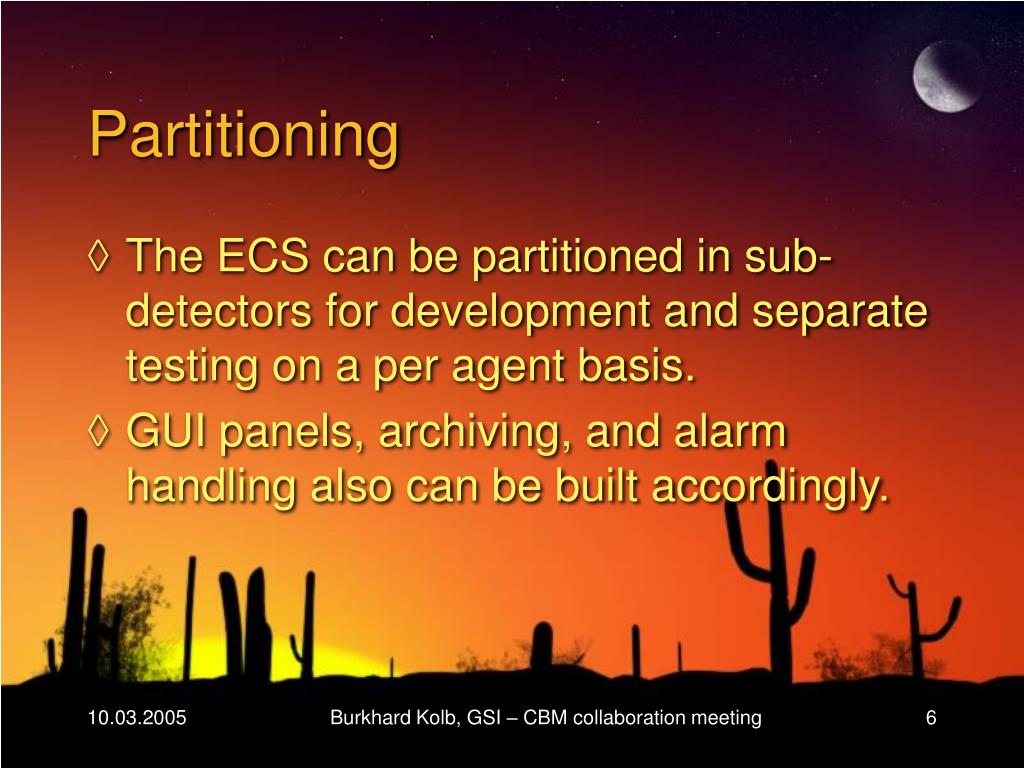 Partitioning

◊ The ECS can be partitioned in sub-detectors for development and separate testing on a per agent basis.

◊ GUI panels, archiving, and alarm handling also can be built accordingly.

10.03.2005

Burkhard Kolb, GSI – CBM collaboration meeting

6